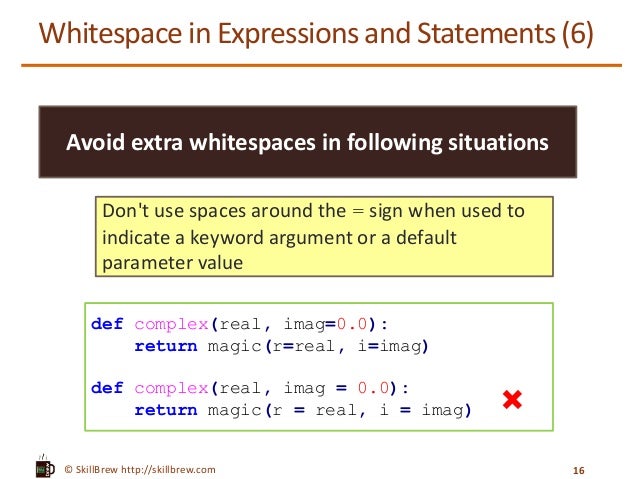 Whitespace in Expressions and Statements (6)

Avoid extra whitespaces in following situations

Don't use spaces around the = sign when used to indicate a keyword argument or a default parameter value

def complex(real, imag=0.0):
    return magic(r=real, i=imag)

def complex(real, imag = 0.0):
    return magic(r = real, i = imag)

© SkillBrew http://skillbrew.com

16